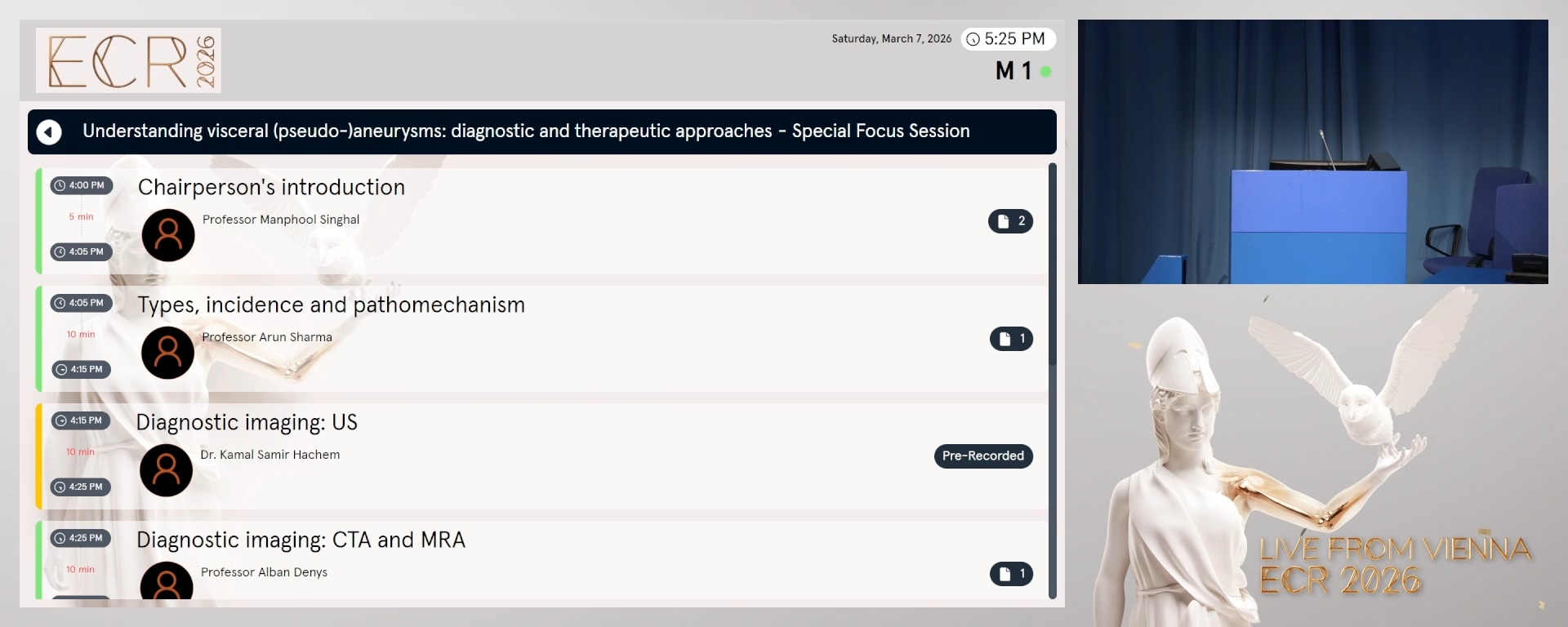 ECR 2026

Saturday, March 7, 2026 5:25 PM

M 1

Understanding visceral (pseudo-)aneurysms: diagnostic and therapeutic approaches - Special Focus Session

4:00 PM
5 min
4:05 PM
Chairperson's introduction
Professor Manphool Singhal
2

4:05 PM
10 min
4:15 PM
Types, incidence and pathomechanism
Professor Arun Sharma
1

4:15 PM
10 min
4:25 PM
Diagnostic imaging: US
Dr. Kamal Samir Hachem
Pre-Recorded

4:25 PM
10 min
Diagnostic imaging: CTA and MRA
Professor Alban Denys
1

LIVE FROM VIENNA
ECR 2026